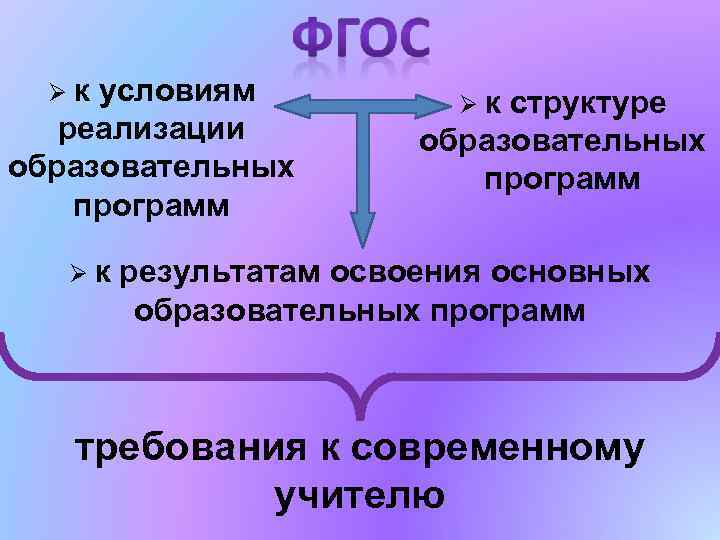 ФГОС

➢ к условиям реализации образовательных программ

➢ к структуре образовательных программ

➢ к результатам освоения основных образовательных программ

требования к современному учителю